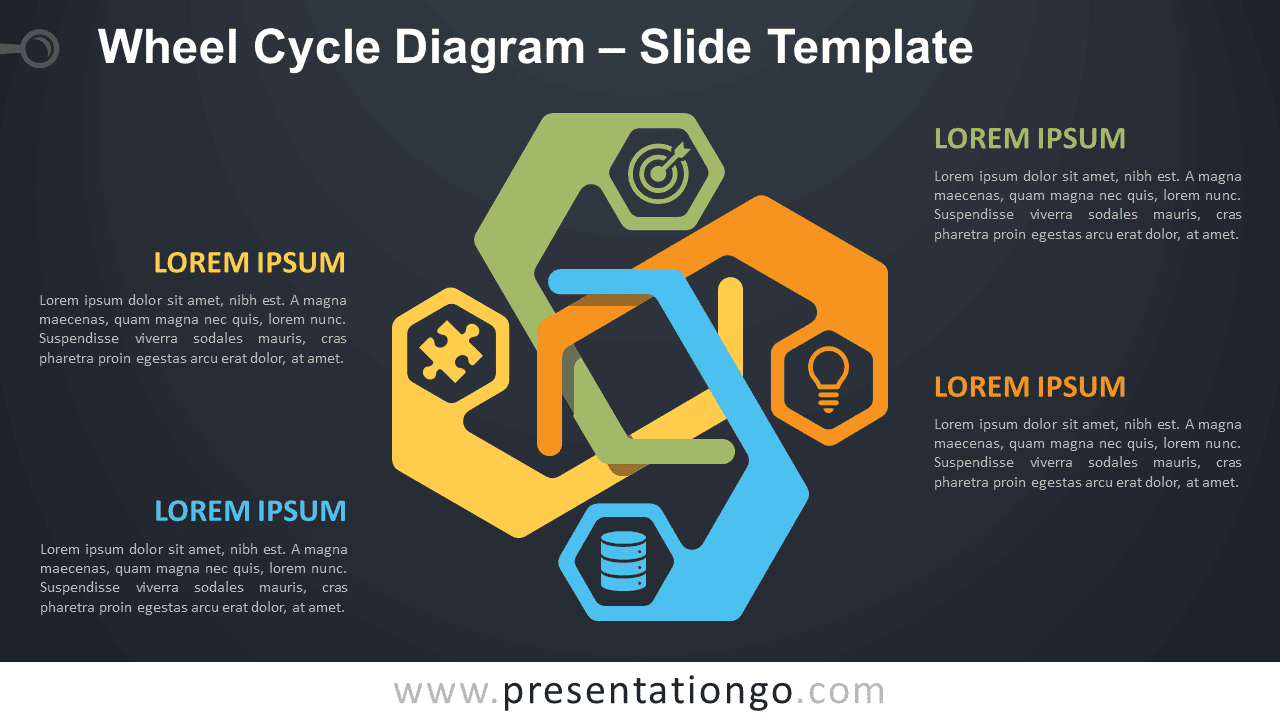 Wheel Cycle Diagram – Slide Template

LOREM IPSUM

Lorem ipsum dolor sit amet, nibh est. A magna maecenas, quam magna nec quis, lorem nunc. Suspendisse viverra sodales mauris, cras pharetra proin egestas arcu erat dolor, at amet.

LOREM IPSUM

Lorem ipsum dolor sit amet, nibh est. A magna maecenas, quam magna nec quis, lorem nunc. Suspendisse viverra sodales mauris, cras pharetra proin egestas arcu erat dolor, at amet.

LOREM IPSUM

Lorem ipsum dolor sit amet, nibh est. A magna maecenas, quam magna nec quis, lorem nunc. Suspendisse viverra sodales mauris, cras pharetra proin egestas arcu erat dolor, at amet.

LOREM IPSUM

Lorem ipsum dolor sit amet, nibh est. A magna maecenas, quam magna nec quis, lorem nunc. Suspendisse viverra sodales mauris, cras pharetra proin egestas arcu erat dolor, at amet.

www.presentationgo.com